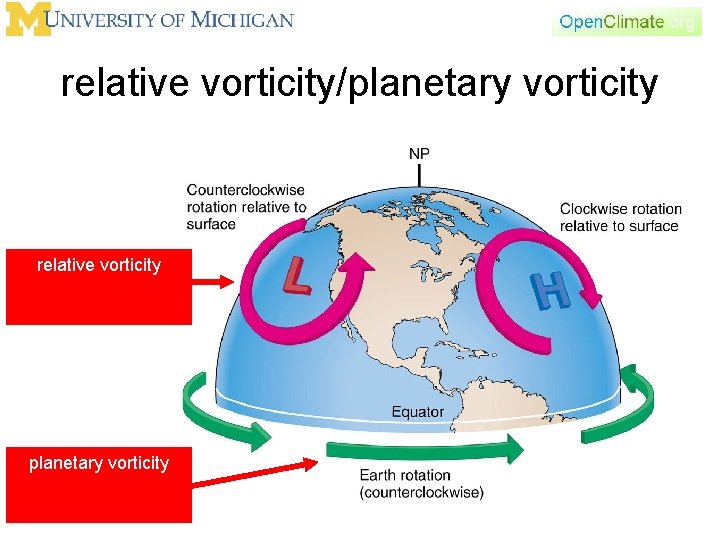 M UNIVERSITY OF MICHIGAN

OpenClimate.org

relative vorticity/planetary vorticity

NP

Counterclockwise rotation relative to surface

Clockwise rotation relative to surface

relative vorticity

L

H

Equator

planetary vorticity

Earth rotation (counterclockwise)